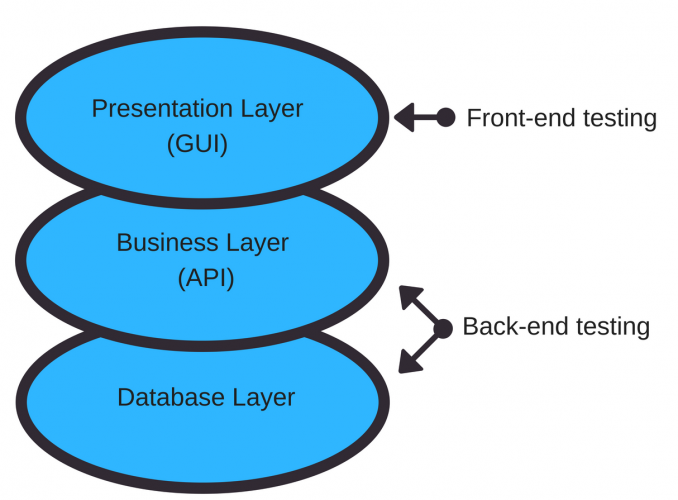 Presentation Layer
(GUI)

Front-end testing

Business Layer
(API)

Back-end testing

Database Layer